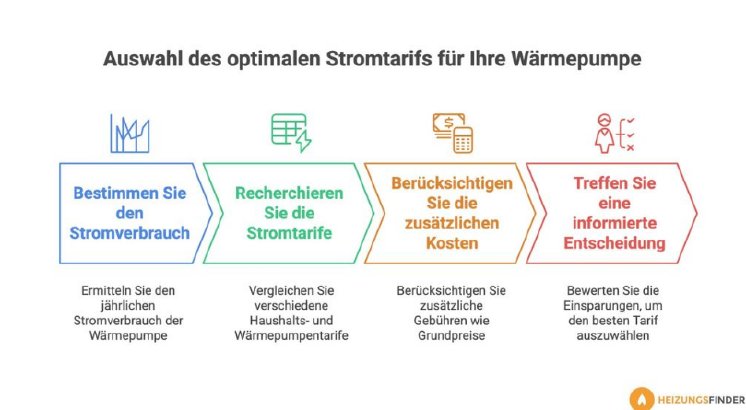 Auswahl des optimalen Stromtarifs für Ihre Wärmepumpe

Bestimmen Sie den Stromverbrauch

Ermitteln Sie den jährlichen Stromverbrauch der Wärmepumpe

Recherchieren Sie die Stromtarife

Vergleichen Sie verschiedene Haushalts- und Wärmepumpentarife

Berücksichtigen Sie die zusätzlichen Kosten

Berücksichtigen Sie zusätzliche Gebühren wie Grundpreise

Treffen Sie eine informierte Entscheidung

Bewerten Sie die Einsparungen, um den besten Tarif auszuwählen

HEIZUNGSFINDER